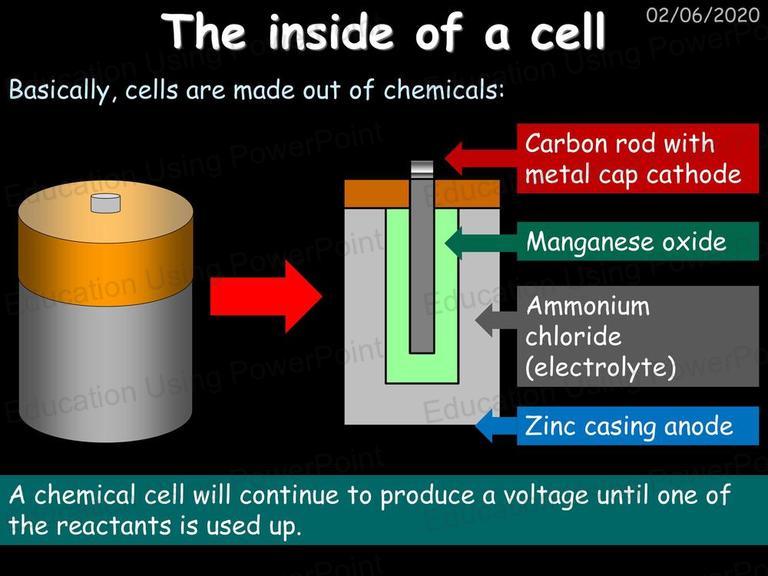 The inside of a cell

02/06/2020

Basically, cells are made out of chemicals:

Carbon rod with metal cap cathode

Manganese oxide

Ammonium chloride (electrolyte)

Zinc casing anode

A chemical cell will continue to produce a voltage until one of the reactants is used up.

Education Using PowerPoint